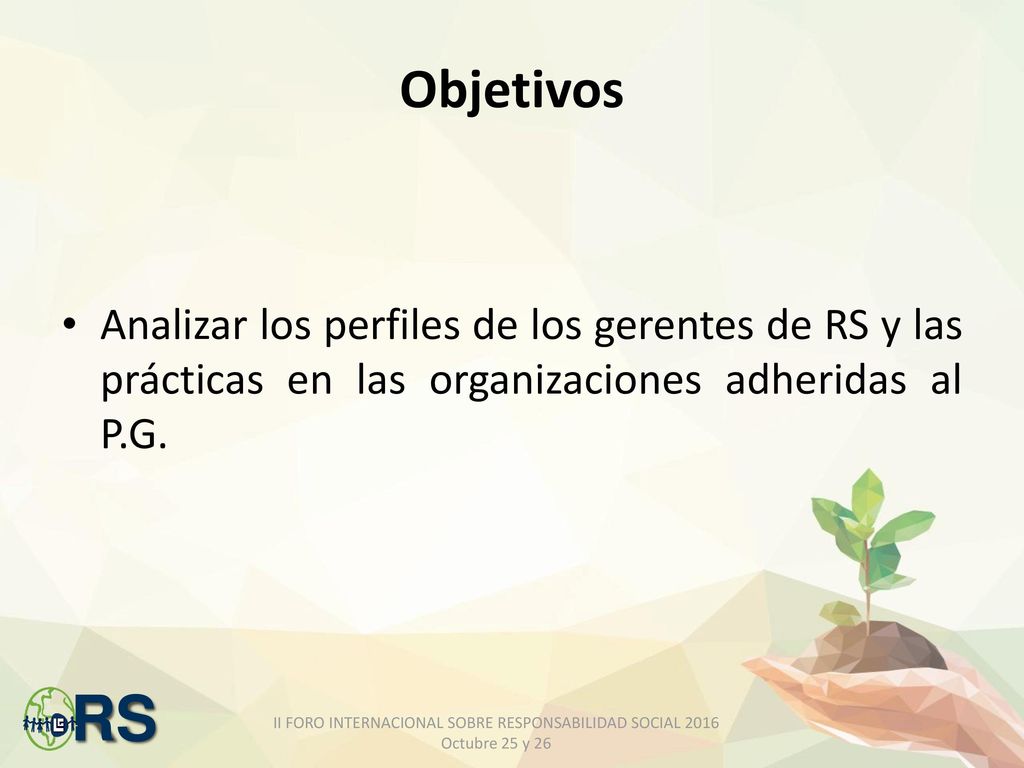 Objetivos

• Analizar los perfiles de los gerentes de RS y las prácticas en las organizaciones adheridas al P.G.

RS

II FORO INTERNACIONAL SOBRE RESPONSABILIDAD SOCIAL 2016
Octubre 25 y 26